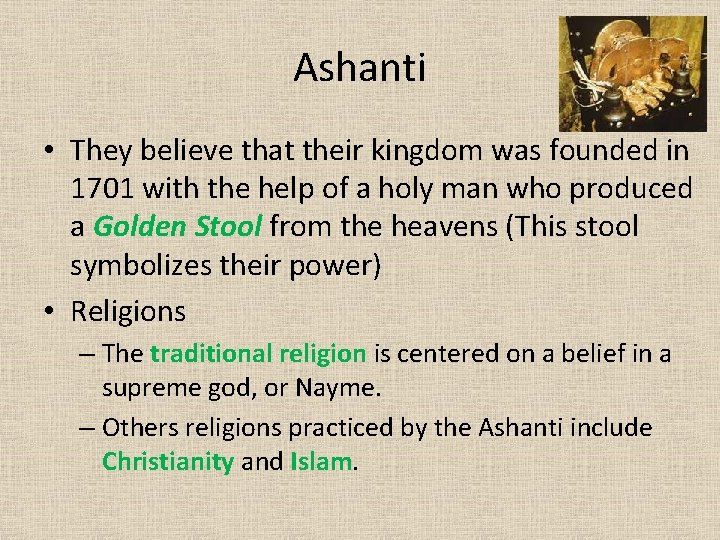 Ashanti

• They believe that their kingdom was founded in 1701 with the help of a holy man who produced a Golden Stool from the heavens (This stool symbolizes their power)

• Religions
  – The traditional religion is centered on a belief in a supreme god, or Nayme.
  – Others religions practiced by the Ashanti include Christianity and Islam.